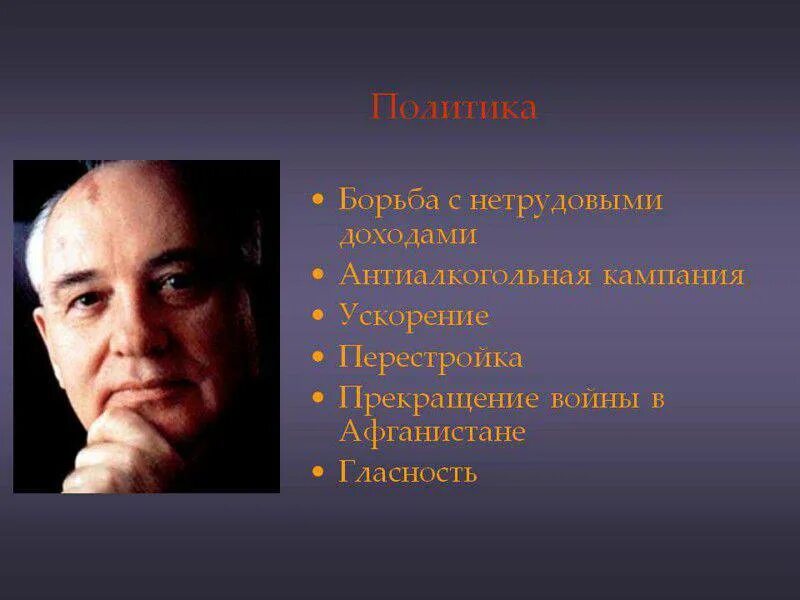 Политика

• Борьба с нетрудовыми доходами
• Антиалкогольная кампания
• Ускорение
• Перестройка
• Прекращение войны в Афганистане
• Гласность